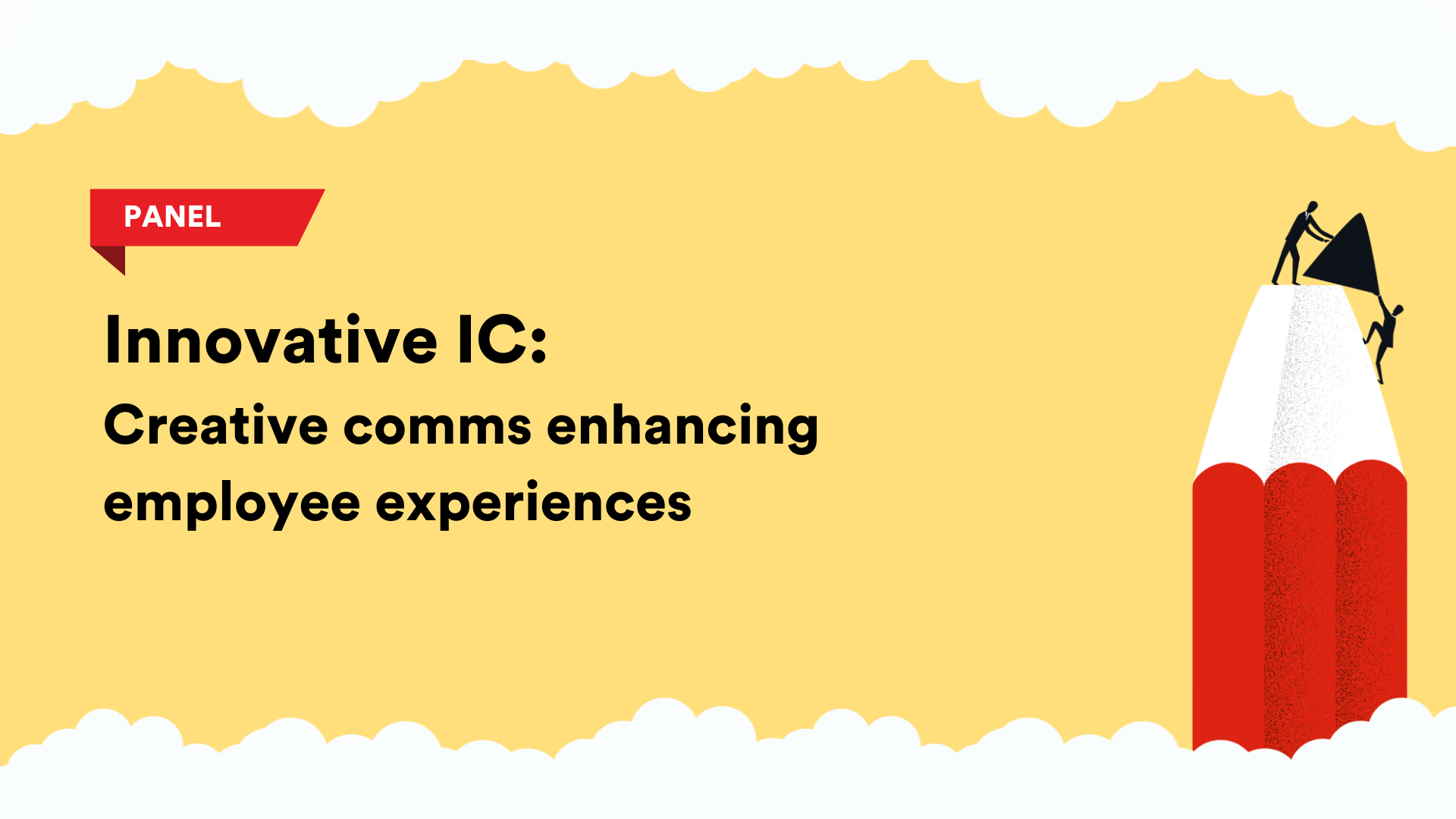 PANEL

Innovative IC:

Creative comms enhancing employee experiences